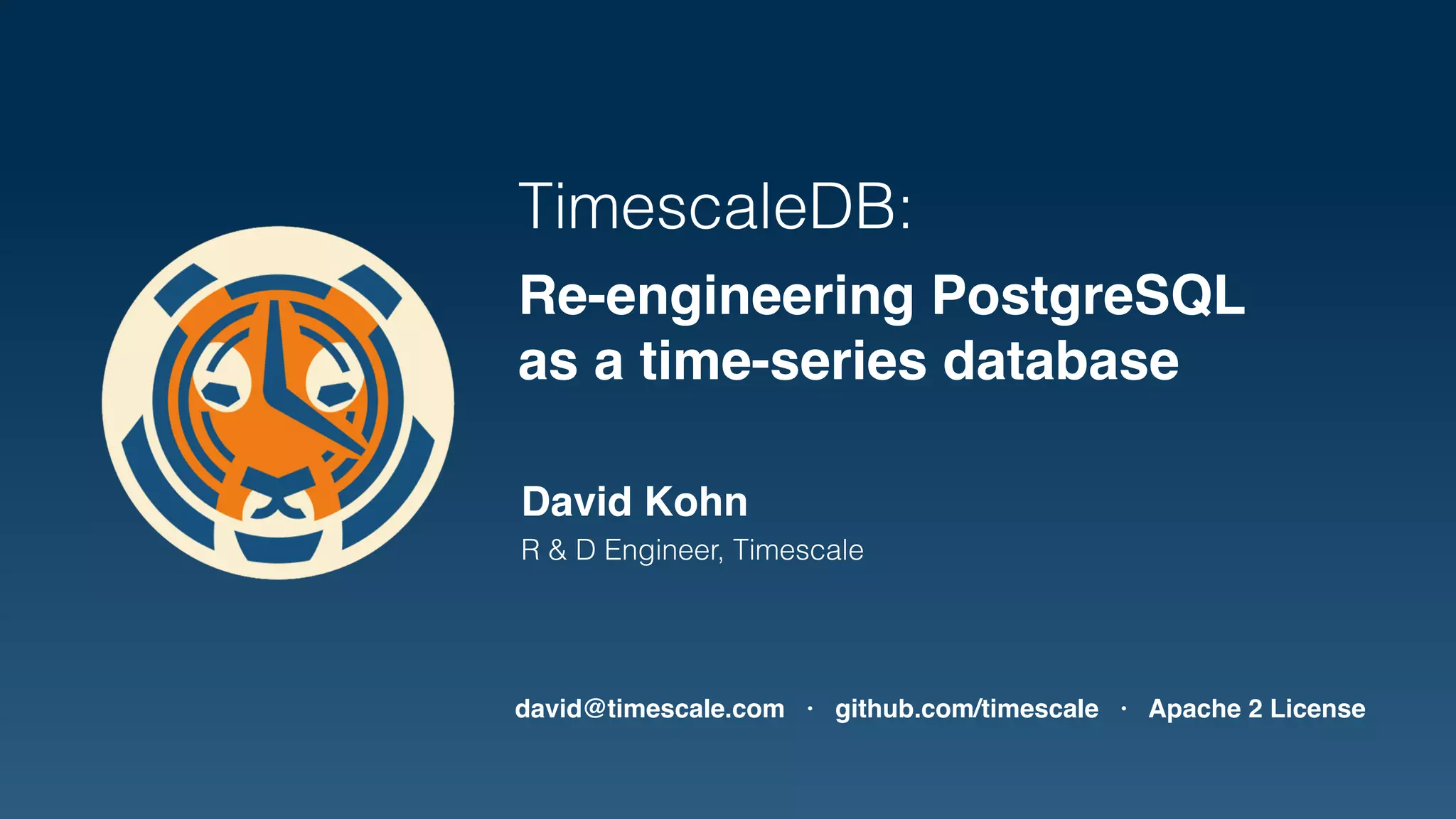 TimescaleDB:

Re-engineering PostgreSQL as a time-series database

David Kohn

R & D Engineer, Timescale

david@timescale.com · github.com/timescale · Apache 2 License